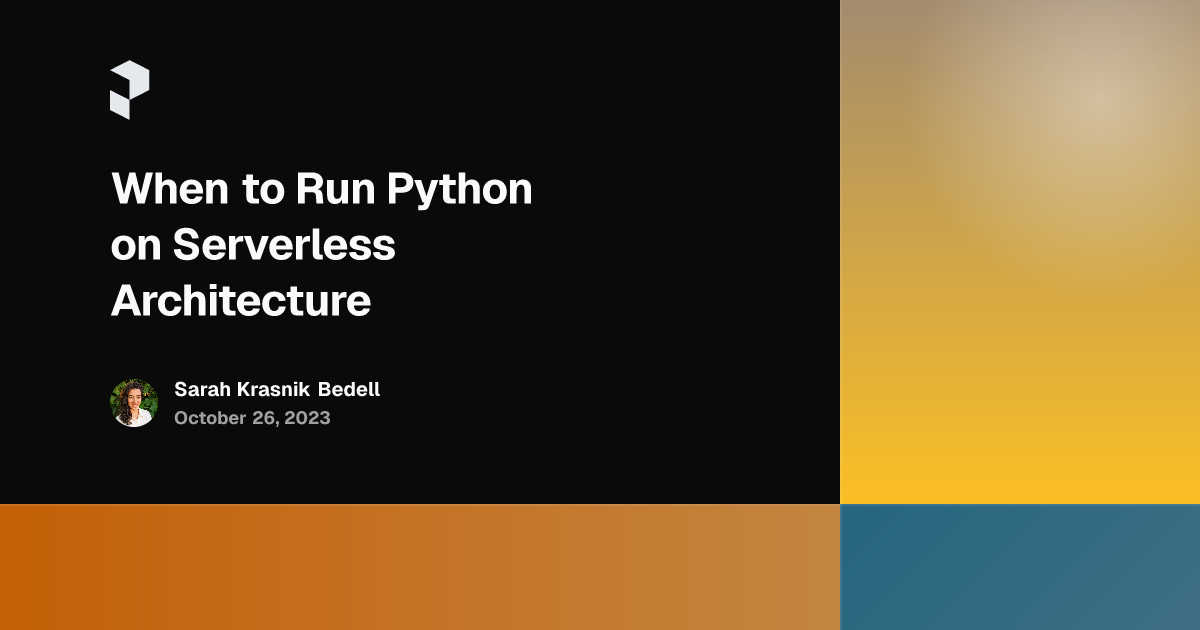 When to Run Python on Serverless Architecture

Sarah Krasnik Bedell
October 26, 2023